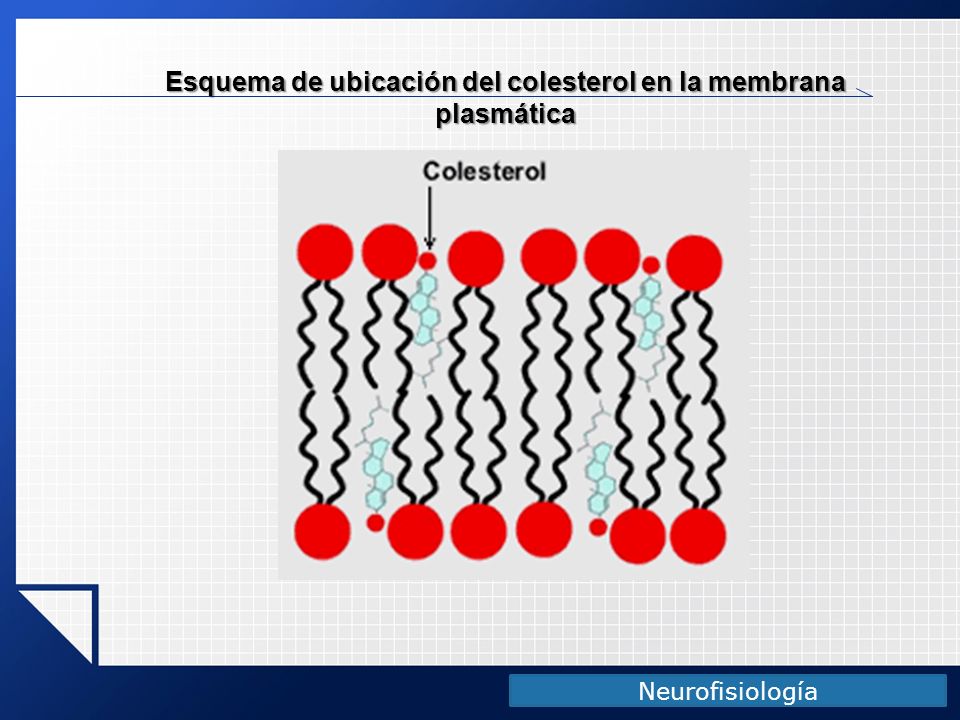 Esquema de ubicación del colesterol en la membrana plasmática

Colesterol

Neurofisiología